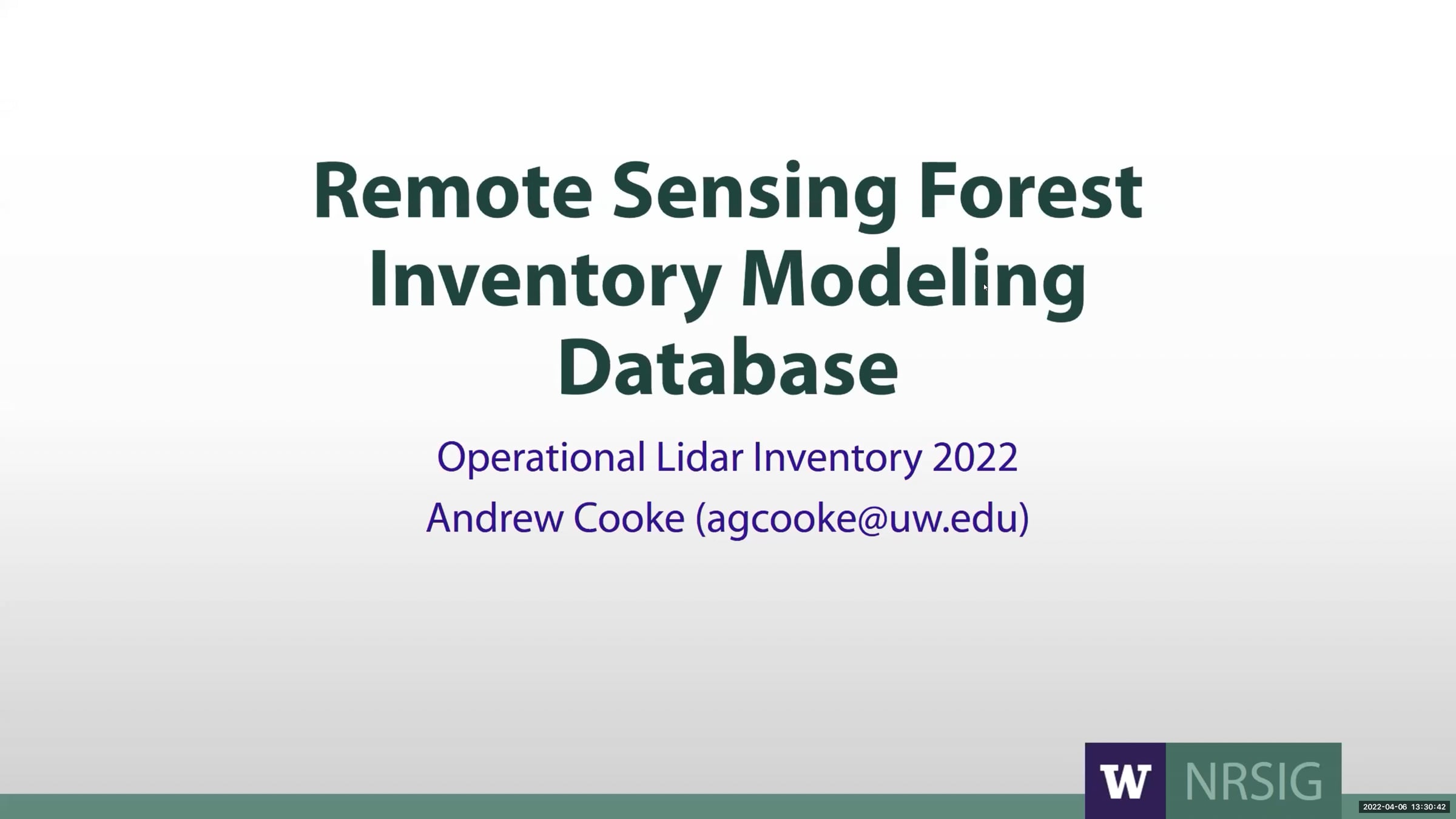 Remote Sensing Forest Inventory Modeling Database

Operational Lidar Inventory 2022

Andrew Cooke (agcooke@uw.edu)

W NRSIG

2022-04-06 13:30:42